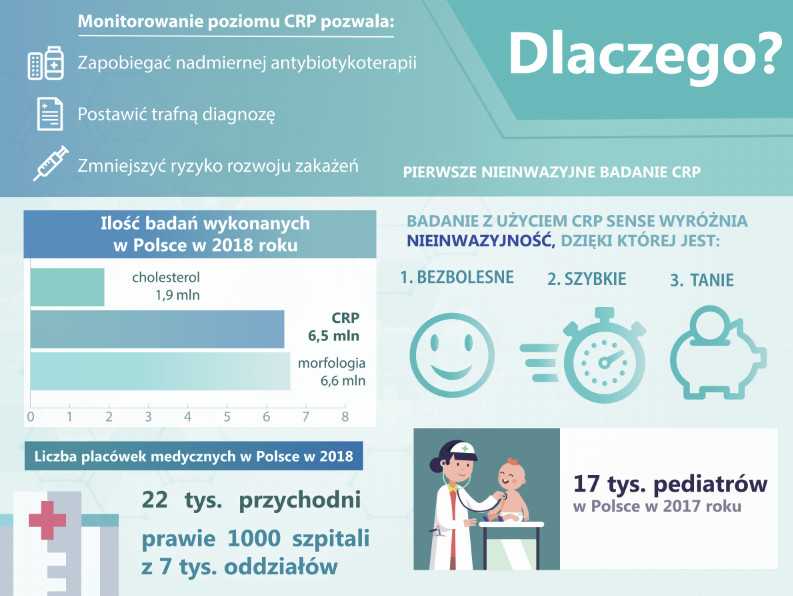 Monitorowanie poziomu CRP pozwala:

Zapobiegać nadmiernej antybiotykoterapii

Postawić trafną diagnozę

Zmniejszyć ryzyko rozwoju zakażeń

Dlaczego?

PIERWSZE NIEINWAZYJNE BADANIE CRP

Ilość badań wykonanych w Polsce w 2018 roku

cholesterol 1,9 mln

CRP 6,5 mln

morfologia 6,6 mln

0 1 2 3 4 5 6 7 8

BADANIE Z UŻYCIEM CRP SENSE WYRÓŻNIA NIEINWAZYJNOŚĆ, DZIĘKI KTÓREJ JEST:

1. BEZBOLESNE

2. SZYBKIE

3. TANIE

Liczba placówek medycznych w Polsce w 2018

22 tys. przychodni

prawie 1000 szpitali z 7 tys. oddziałów

17 tys. pediatrów w Polsce w 2017 roku